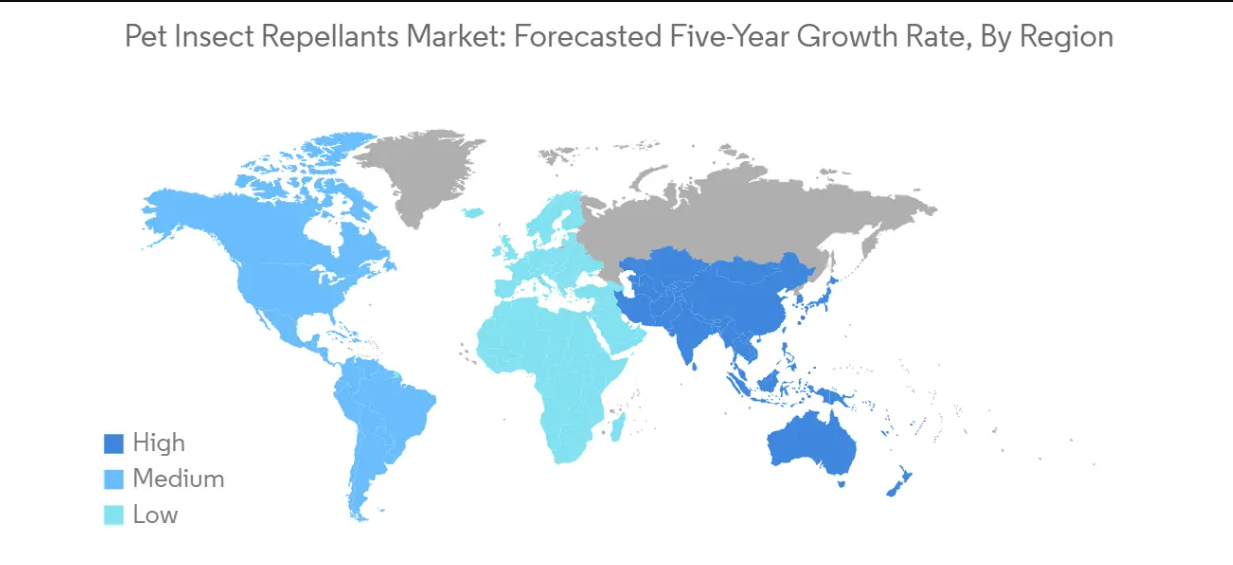 Pet Insect Repellants Market: Forecasted Five-Year Growth Rate, By Region

High
Medium
Low